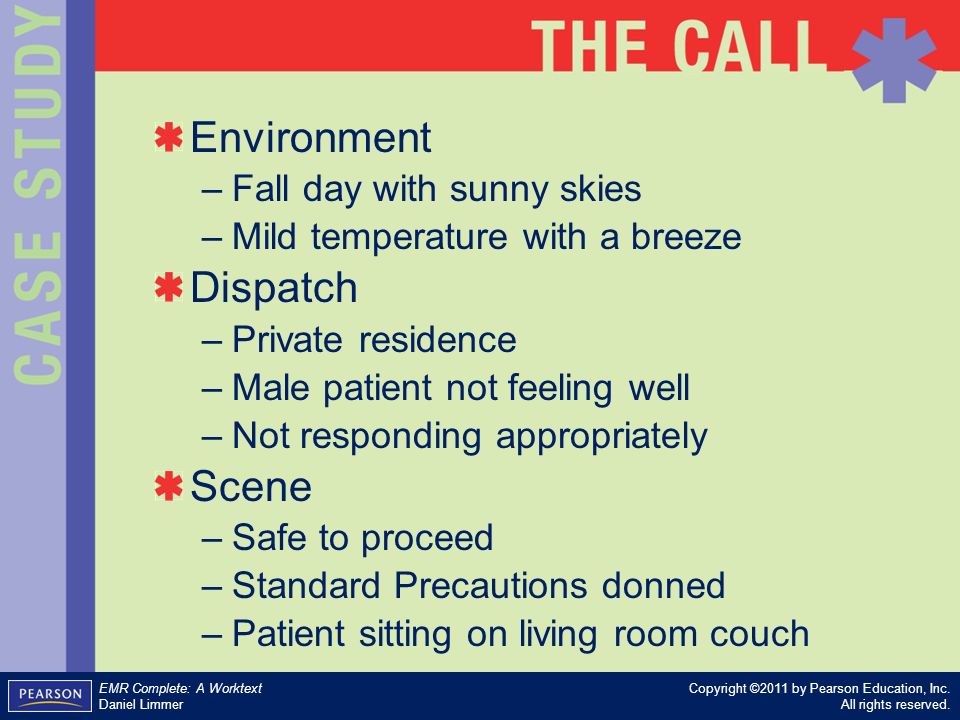 CASE STUDY

THE CALL

Environment
– Fall day with sunny skies
– Mild temperature with a breeze

Dispatch
– Private residence
– Male patient not feeling well
– Not responding appropriately

Scene
– Safe to proceed
– Standard Precautions donned
– Patient sitting on living room couch

PEARSON

EMR Complete: A Worktext
Daniel Limmer

Copyright ©2011 by Pearson Education, Inc.
All rights reserved.